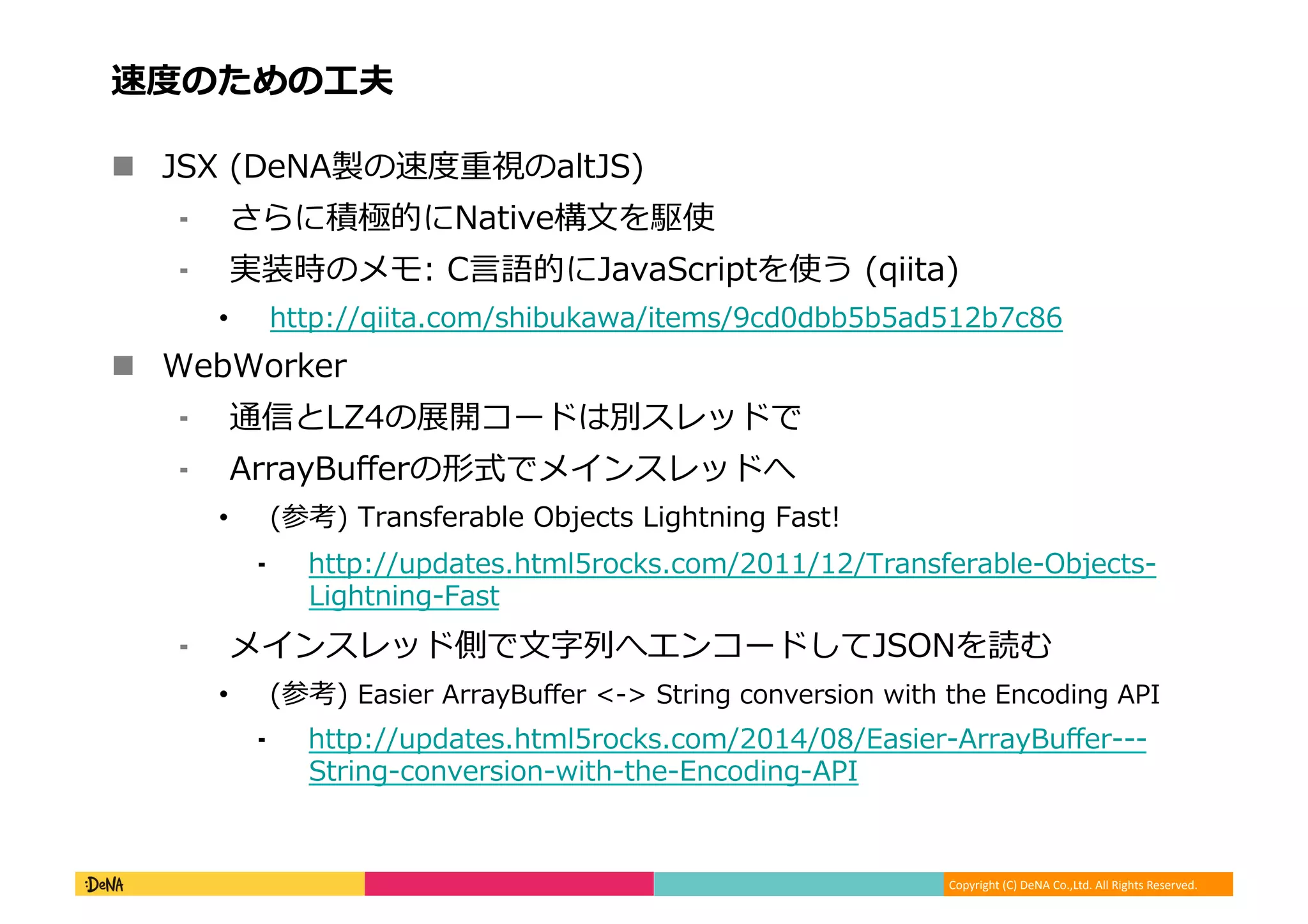 速度のための工夫

■ JSX (DeNA製の速度重視のaltJS)

- さらに積極的にNative構文を駆使

- 実装時のメモ: C言語的にJavaScriptを使う (qiita)

• http://qiita.com/shibukawa/items/9cd0dbb5b5ad512b7c86

■ WebWorker

- 通信とLZ4の展開コードは別スレッドで

- ArrayBufferの形式でメインスレッドへ

• (参考) Transferable Objects Lightning Fast!

▪ http://updates.html5rocks.com/2011/12/Transferable-Objects-Lightning-Fast

- メインスレッド側で文字列へエンコードしてJSONを読む

• (参考) Easier ArrayBuffer <-> String conversion with the Encoding API

▪ http://updates.html5rocks.com/2014/08/Easier-ArrayBuffer---String-conversion-with-the-Encoding-API

:DeNA

Copyright (C) DeNA Co.,Ltd. All Rights Reserved.